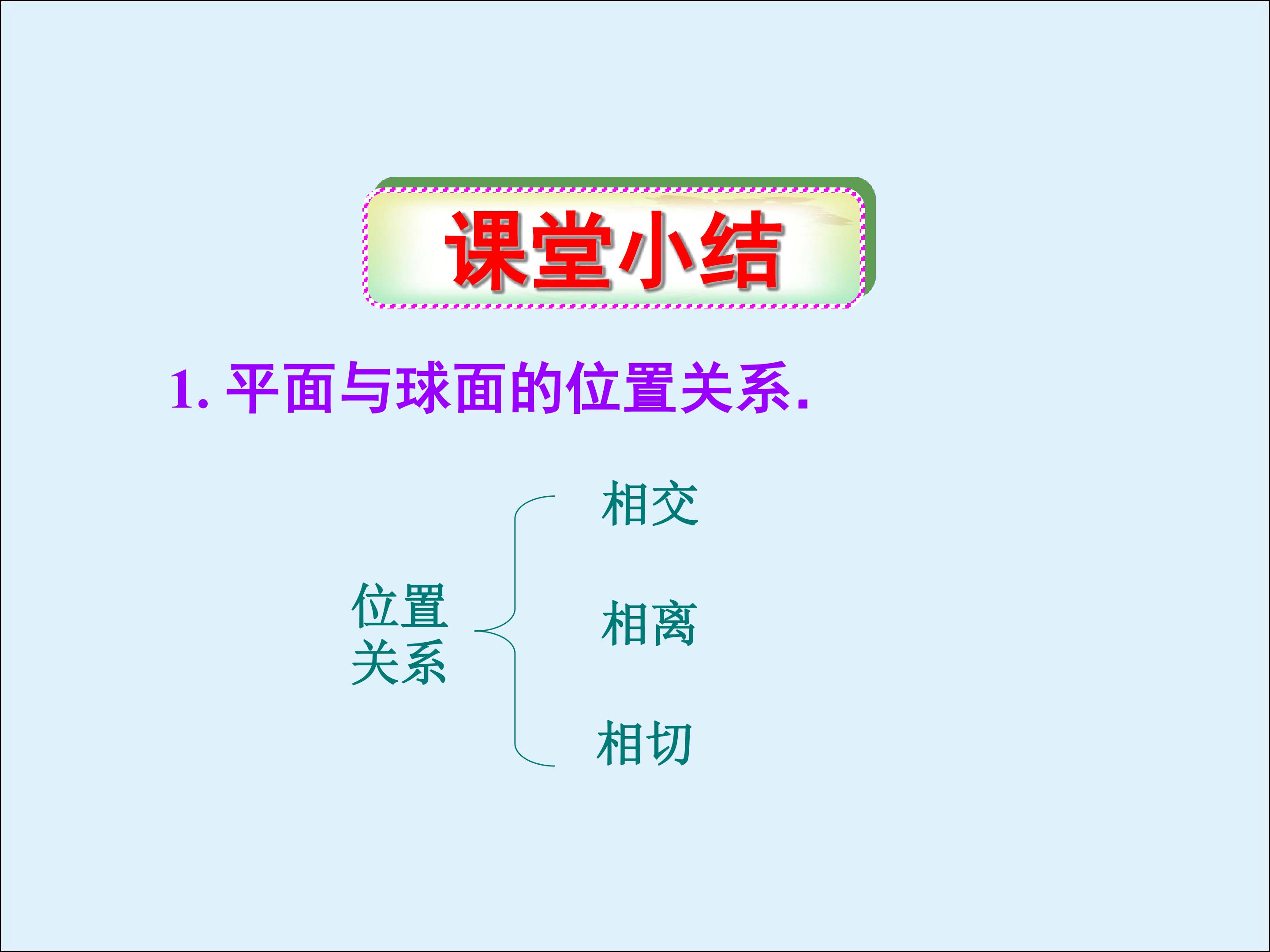 课堂小结

1. 平面与球面的位置关系.

位置关系

相交

相离

相切